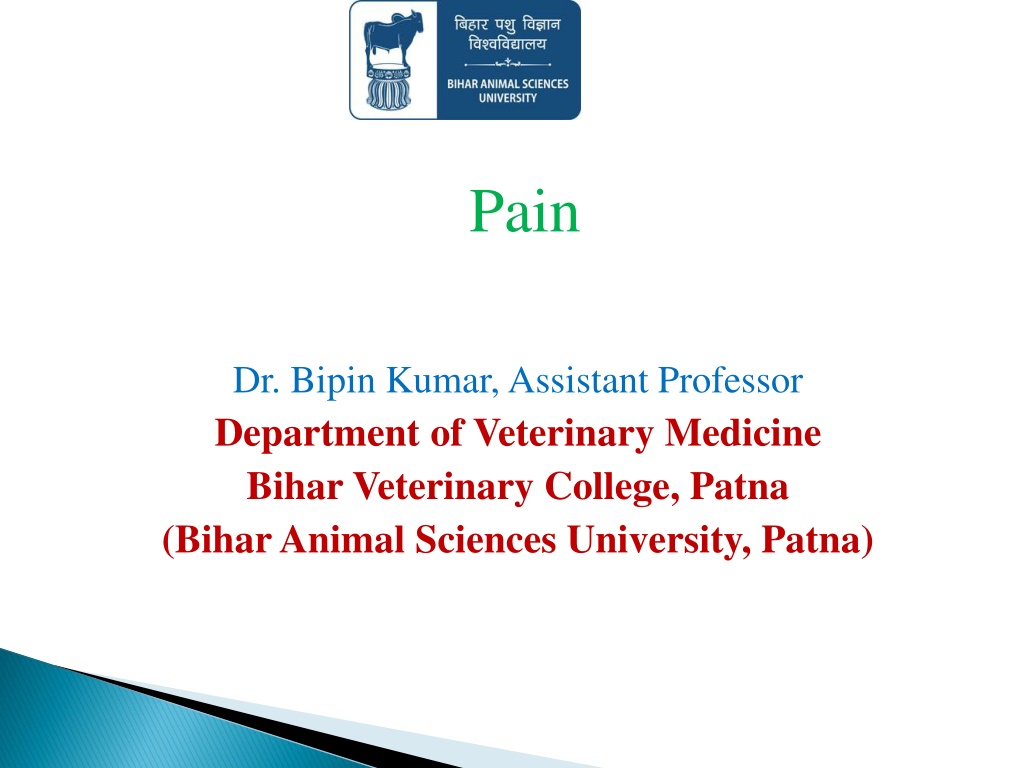 बिहार पशु विज्ञान विश्वविद्यालय
BIHAR ANIMAL SCIENCES UNIVERSITY

Pain

Dr. Bipin Kumar, Assistant Professor
Department of Veterinary Medicine
Bihar Veterinary College, Patna
(Bihar Animal Sciences University, Patna)